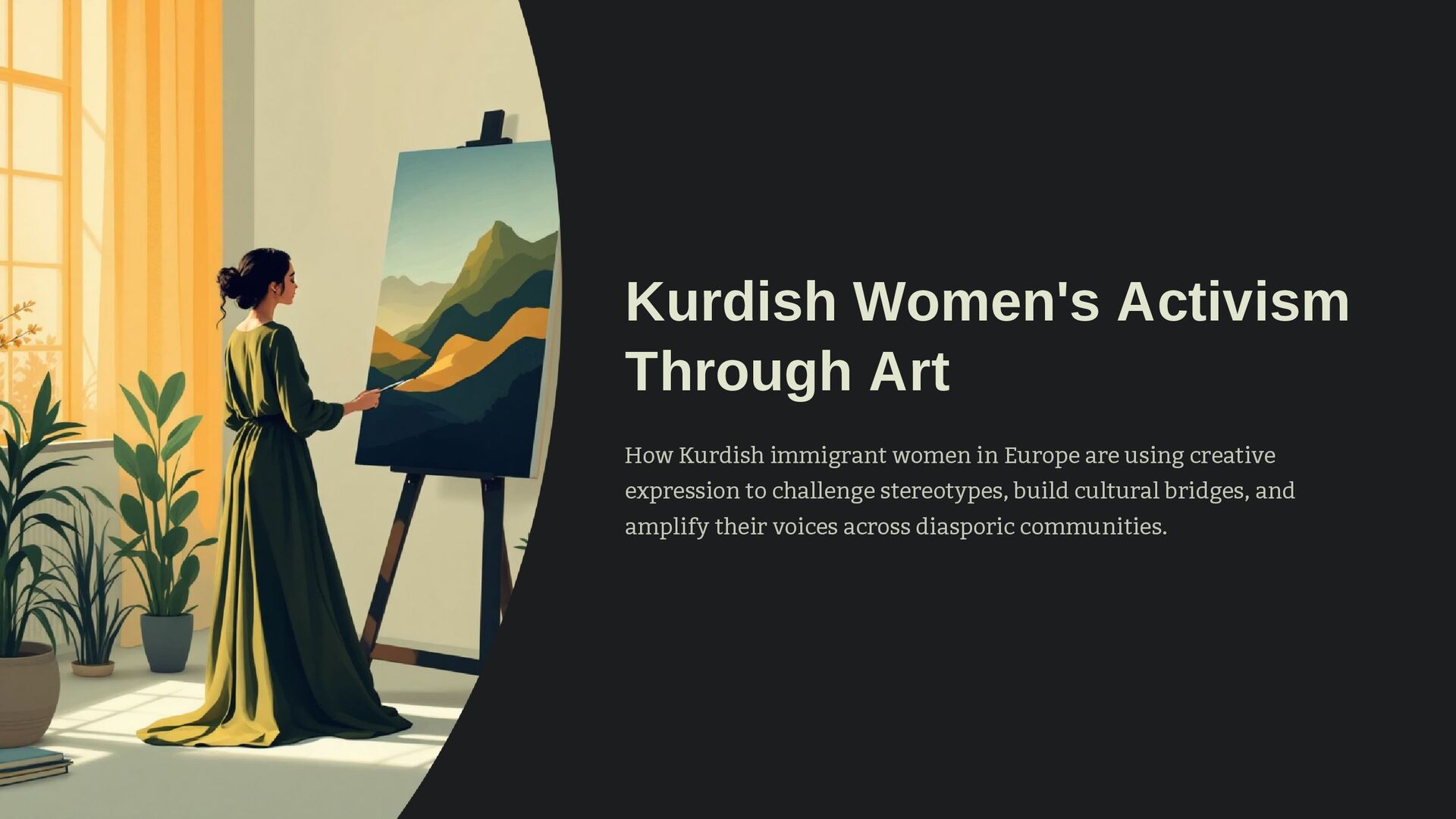 Kurdish Women's Activism Through Art

How Kurdish immigrant women in Europe are using creative expression to challenge stereotypes, build cultural bridges, and amplify their voices across diasporic communities.